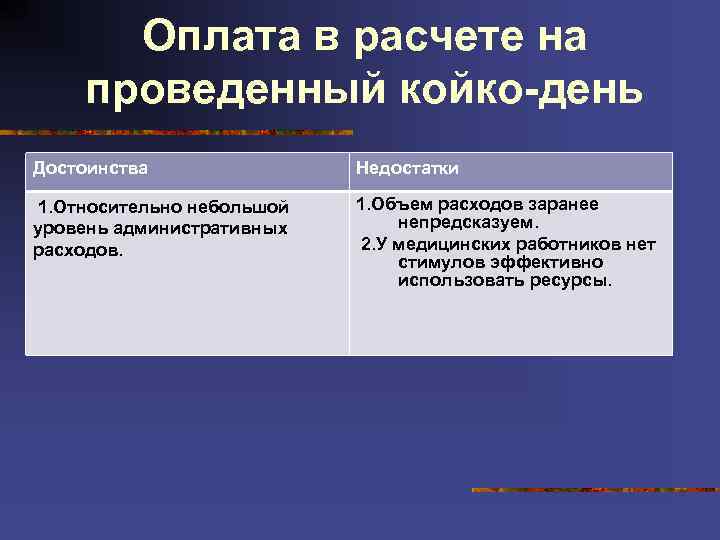 Оплата в расчете на проведенный койко-день

| Достоинства | Недостатки |
|---|---|
| 1.Относительно небольшой уровень административных расходов. | 1.Объем расходов заранее непредсказуем. 2.У медицинских работников нет стимулов эффективно использовать ресурсы. |